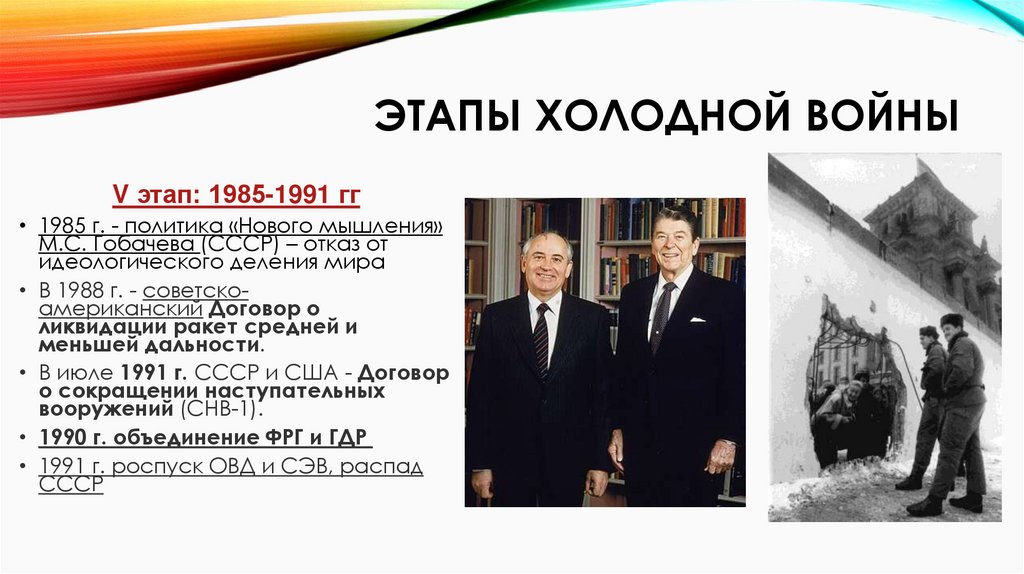 ЭТАПЫ ХОЛОДНОЙ ВОЙНЫ

V этап: 1985-1991 гг

• 1985 г. - политика «Нового мышления» М.С. Гобачева (СССР) – отказ от идеологического деления мира

• В 1988 г. - советско-американский Договор о ликвидации ракет средней и меньшей дальности.

• В июле 1991 г. СССР и США - Договор о сокращении наступательных вооружений (СНВ-1).

• 1990 г. объединение ФРГ и ГДР

• 1991 г. роспуск ОВД и СЭВ, распад СССР